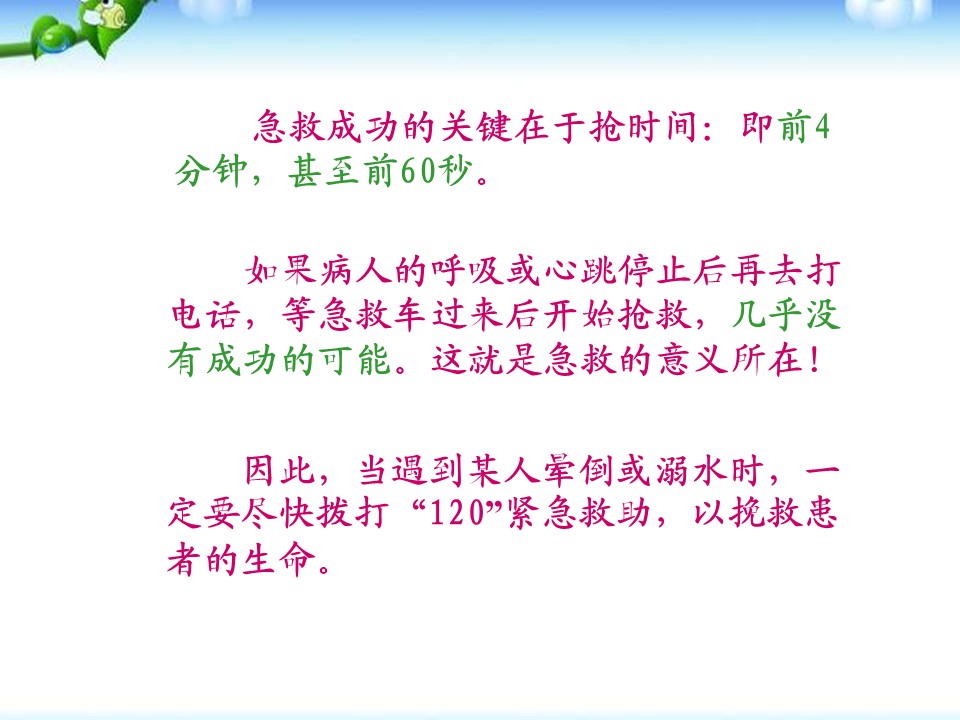 急救成功的关键在于抢时间：即前4分钟，甚至前60秒。

如果病人的呼吸或心跳停止后再去打电话，等急救车过来后开始抢救，几乎没有成功的可能。这就是急救的意义所在！

因此，当遇到某人晕倒或溺水时，一定要尽快拨打“120”紧急救助，以挽救患者的生命。